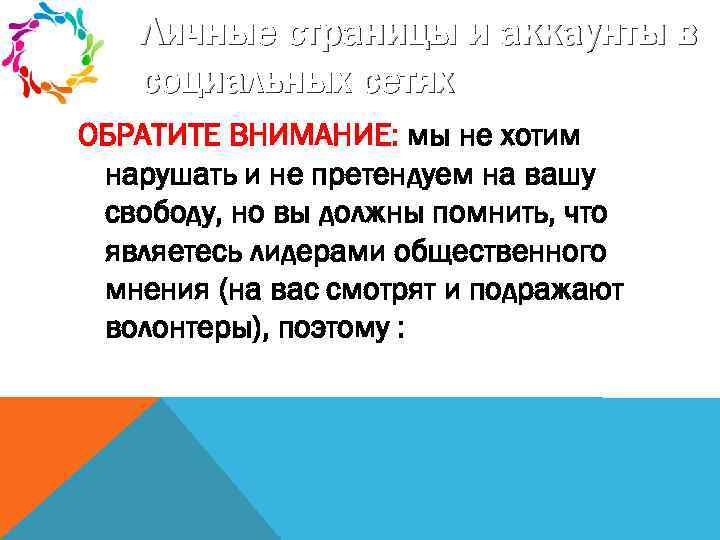 Личные страницы и аккаунты в социальных сетях

ОБРАТИТЕ ВНИМАНИЕ: мы не хотим нарушать и не претендуем на вашу свободу, но вы должны помнить, что являетесь лидерами общественного мнения (на вас смотрят и подражают волонтеры), поэтому :